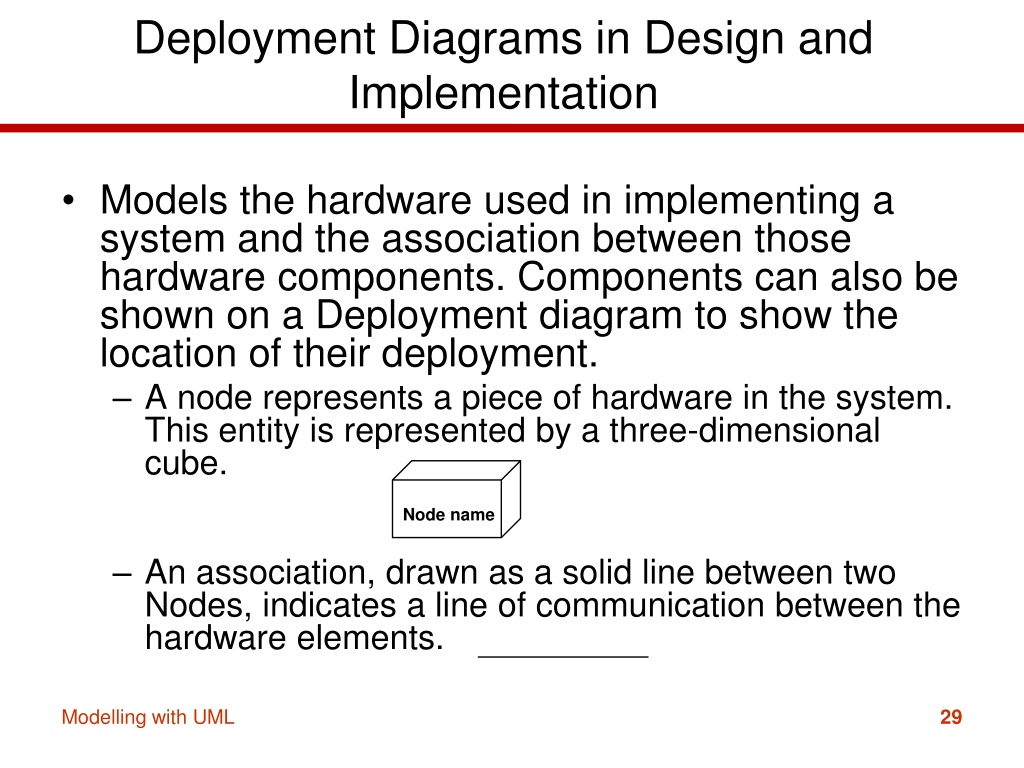 Deployment Diagrams in Design and Implementation

• Models the hardware used in implementing a system and the association between those hardware components. Components can also be shown on a Deployment diagram to show the location of their deployment.

– A node represents a piece of hardware in the system. This entity is represented by a three-dimensional cube.

Node name

– An association, drawn as a solid line between two Nodes, indicates a line of communication between the hardware elements.

Modelling with UML

29